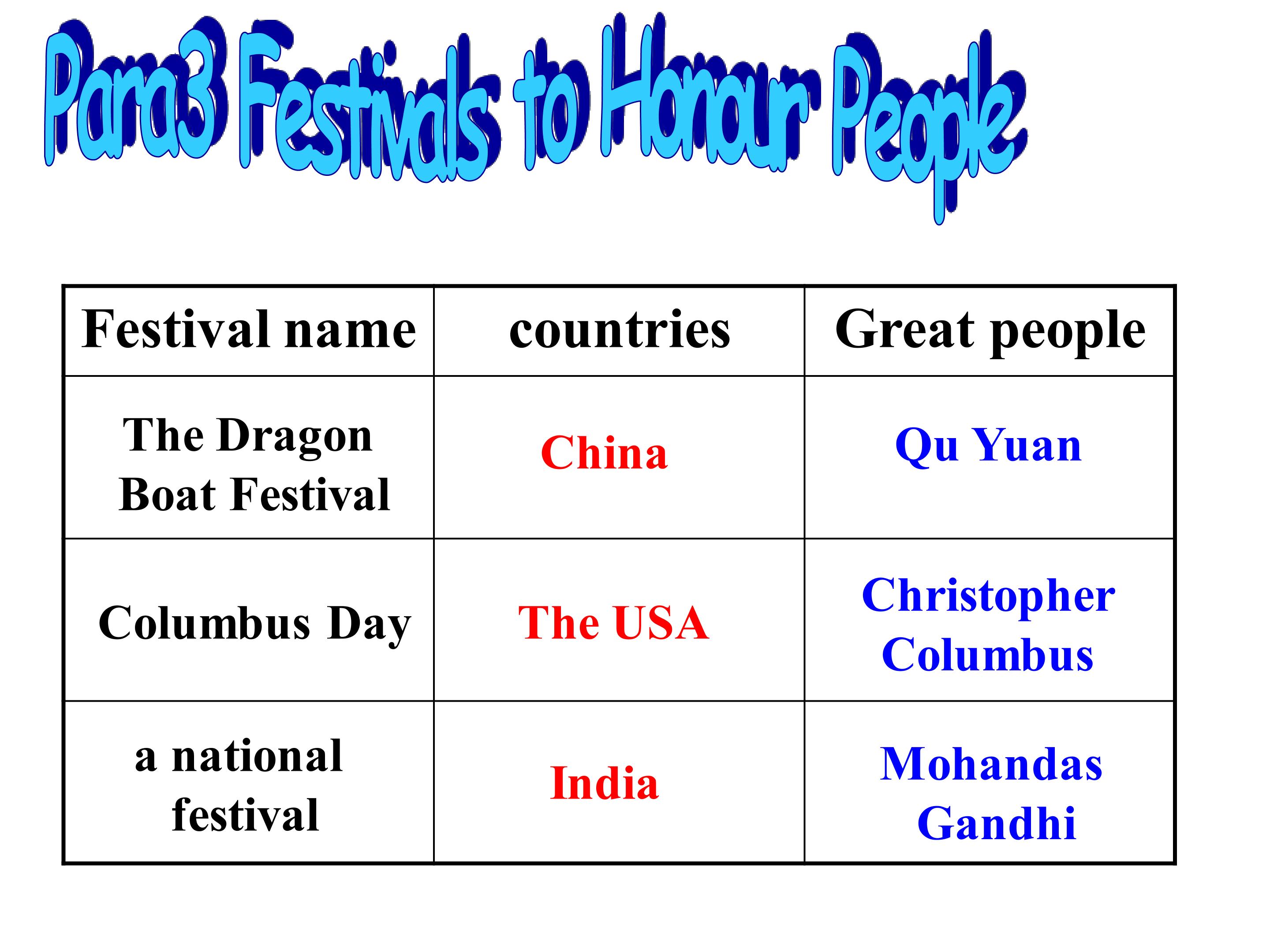 Para3 Festivals to Honour People

| Festival name | countries | Great people |
|---|---|---|
| The Dragon Boat Festival | China | Qu Yuan |
| Columbus Day | The USA | Christopher Columbus |
| a national festival | India | Mohandas Gandhi |